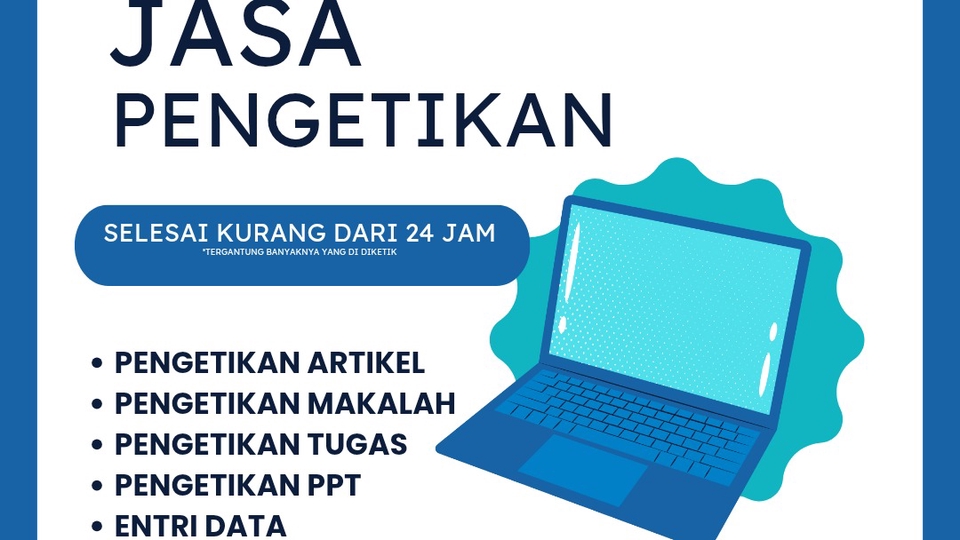 JASA PENGETIKAN

SELESAI KURANG DARI 24 JAM
*TERGANTUNG BANYAKNYA YANG DI DIKETIK

• PENGETIKAN ARTIKEL
• PENGETIKAN MAKALAH
• PENGETIKAN TUGAS
• PENGETIKAN PPT
• ENTRI DATA